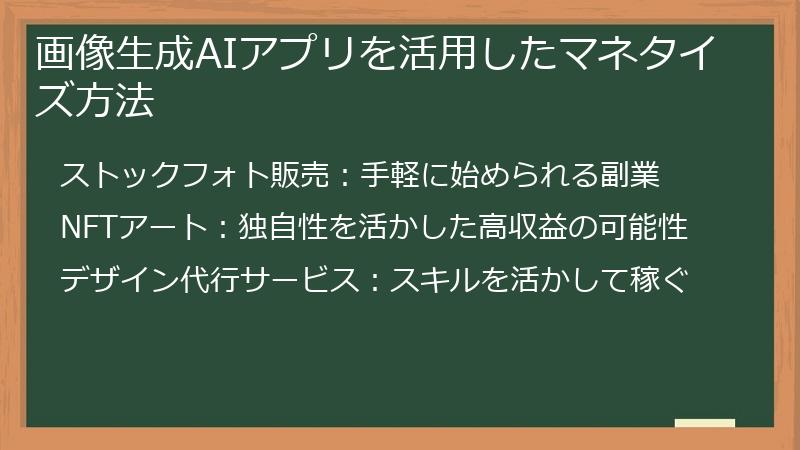 画像生成AIアプリを活用したマネタイズ方法

ストックフォト販売：手軽に始められる副業

NFTアート：独自性を活かした高収益の可能性

デザイン代行サービス：スキルを活かして稼ぐ